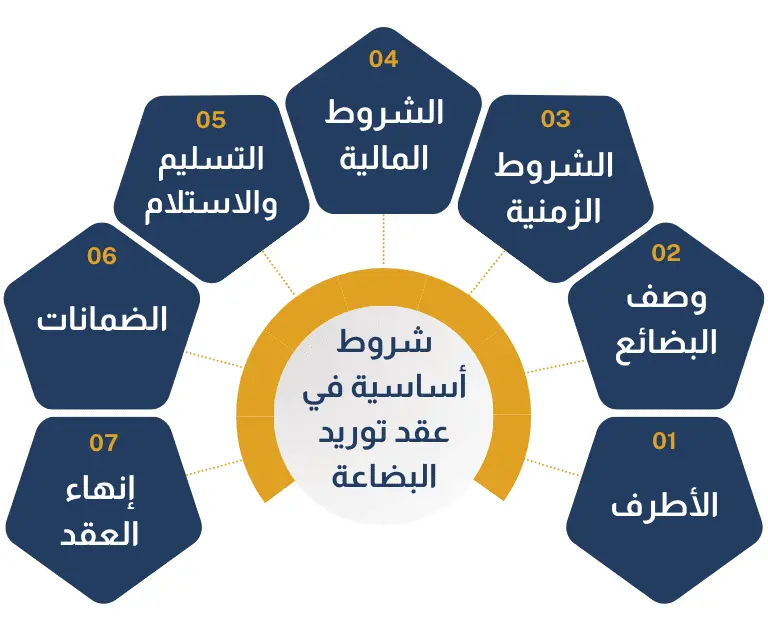 شروط أساسية في عقد توريد البضاعة

01
الأطرف

02
وصف البضائع

03
الشروط الزمنية

04
الشروط المالية

05
التسليم والاستلام

06
الضمانات

07
إنهاء العقد